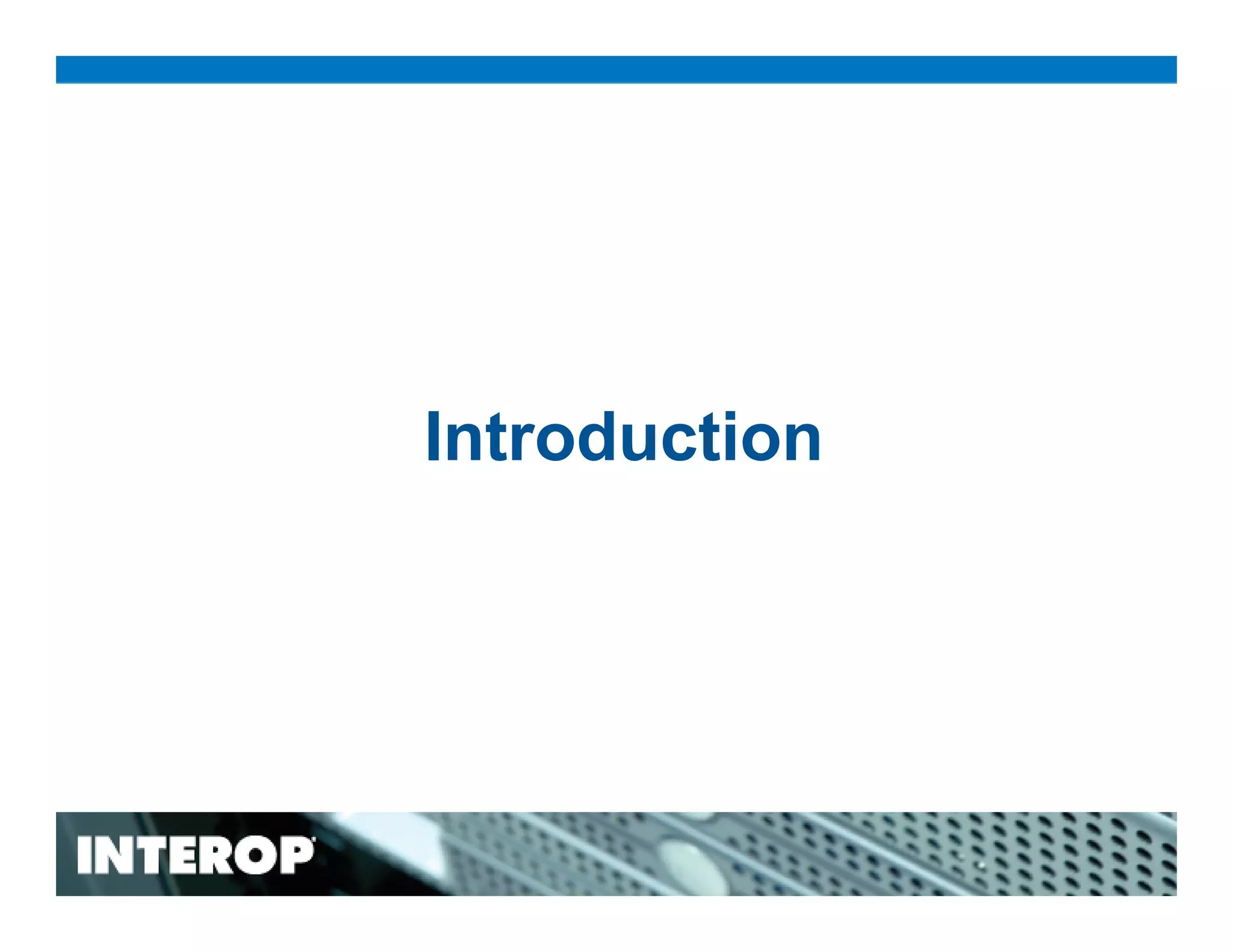 Introduction

INTEROP